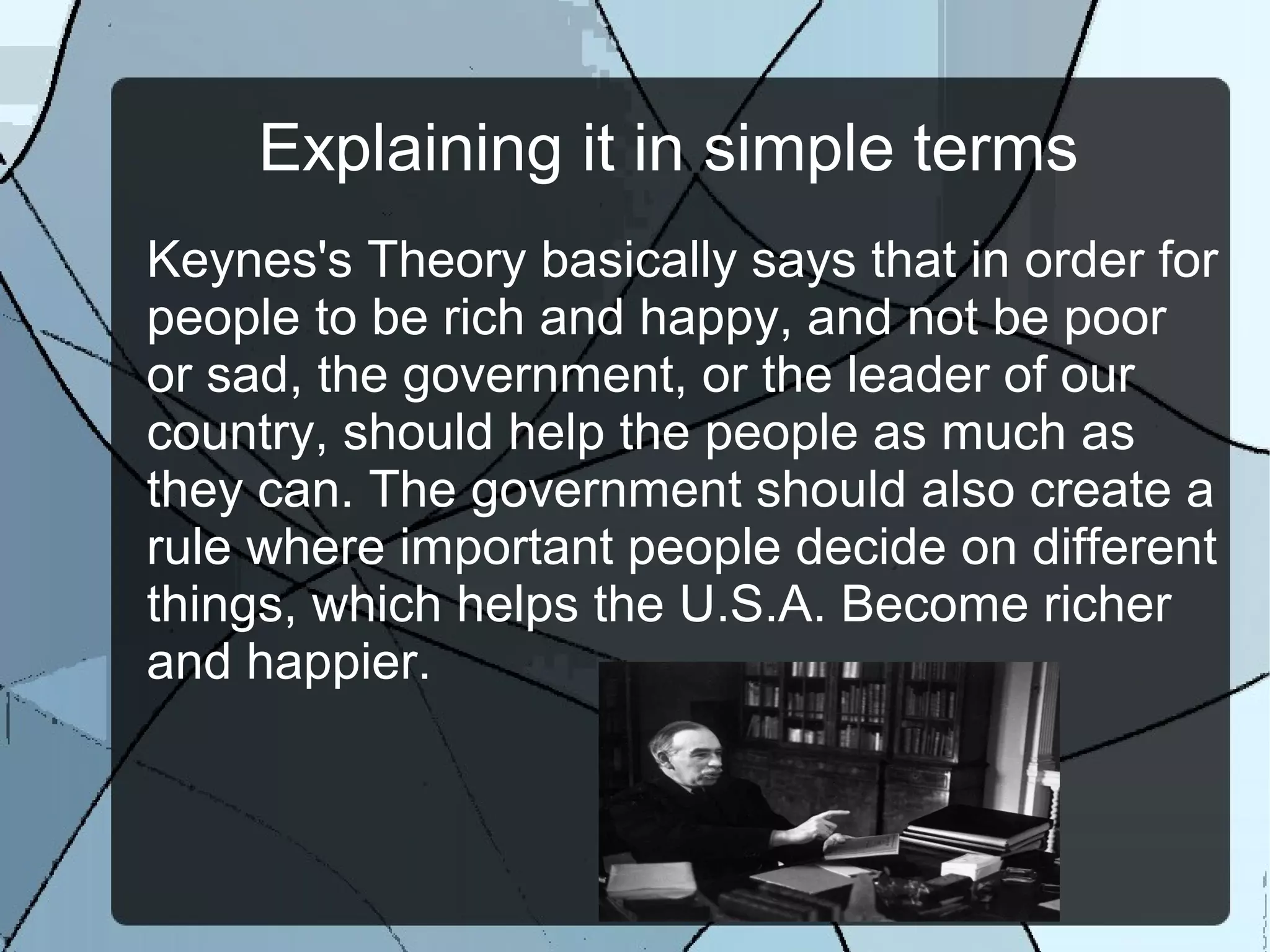 Explaining it in simple terms

Keynes's Theory basically says that in order for people to be rich and happy, and not be poor or sad, the government, or the leader of our country, should help the people as much as they can. The government should also create a rule where important people decide on different things, which helps the U.S.A. Become richer and happier.